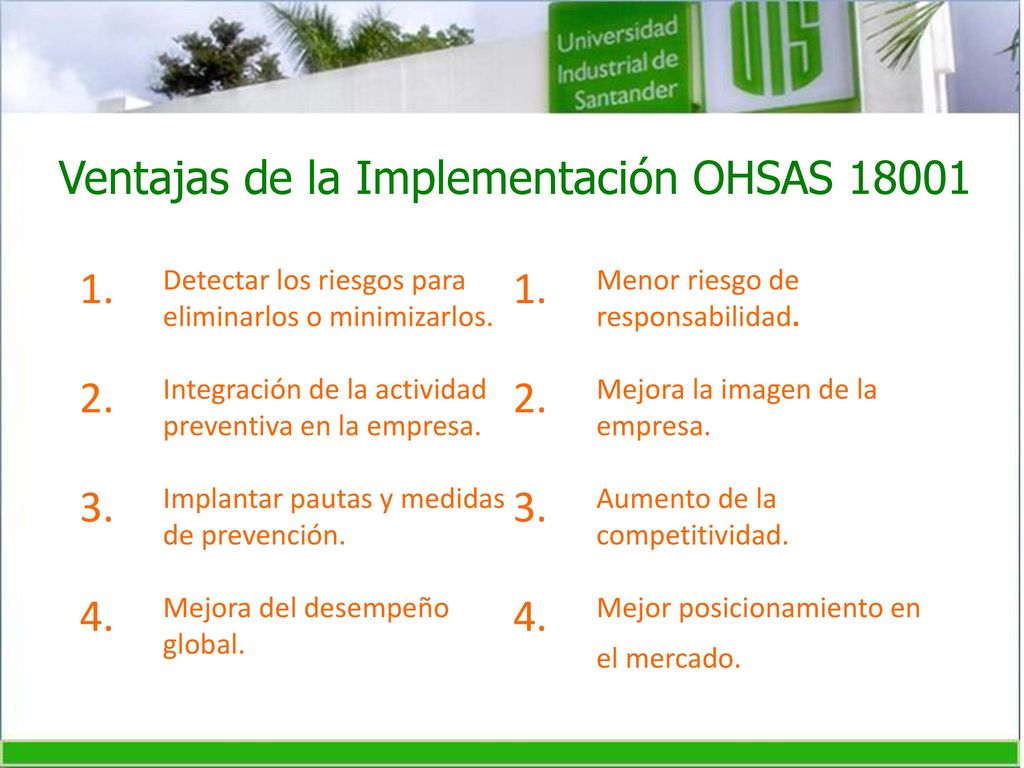 Universidad Industrial de Santander

UIS

Ventajas de la Implementación OHSAS 18001

1. Detectar los riesgos para eliminarlos o minimizarlos.

2. Integración de la actividad preventiva en la empresa.

3. Implantar pautas y medidas de prevención.

4. Mejora del desempeño global.

1. Menor riesgo de responsabilidad.

2. Mejora la imagen de la empresa.

3. Aumento de la competitividad.

4. Mejor posicionamiento en el mercado.